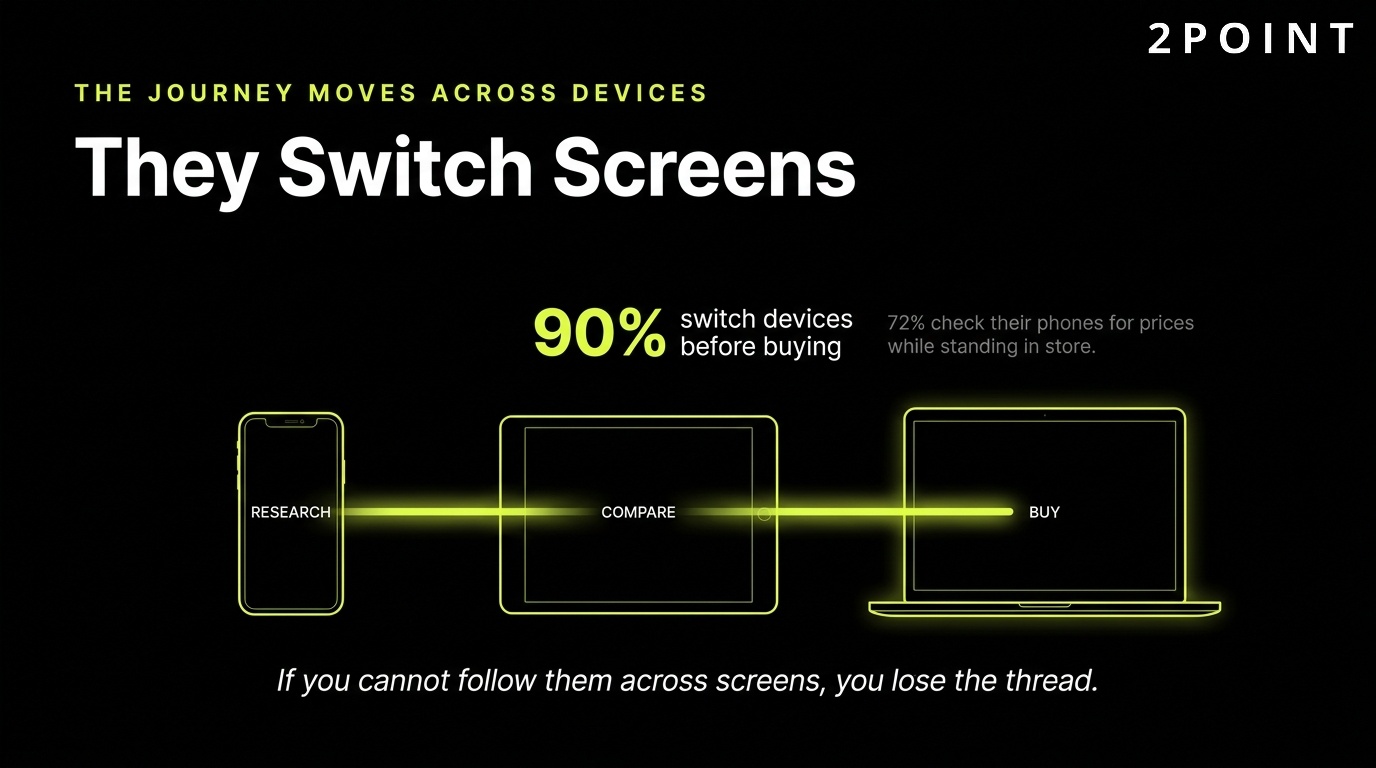 2POINT

THE JOURNEY MOVES ACROSS DEVICES

They Switch Screens

90% switch devices before buying

72% check their phones for prices while standing in store.

RESEARCH

COMPARE

BUY

If you cannot follow them across screens, you lose the thread.